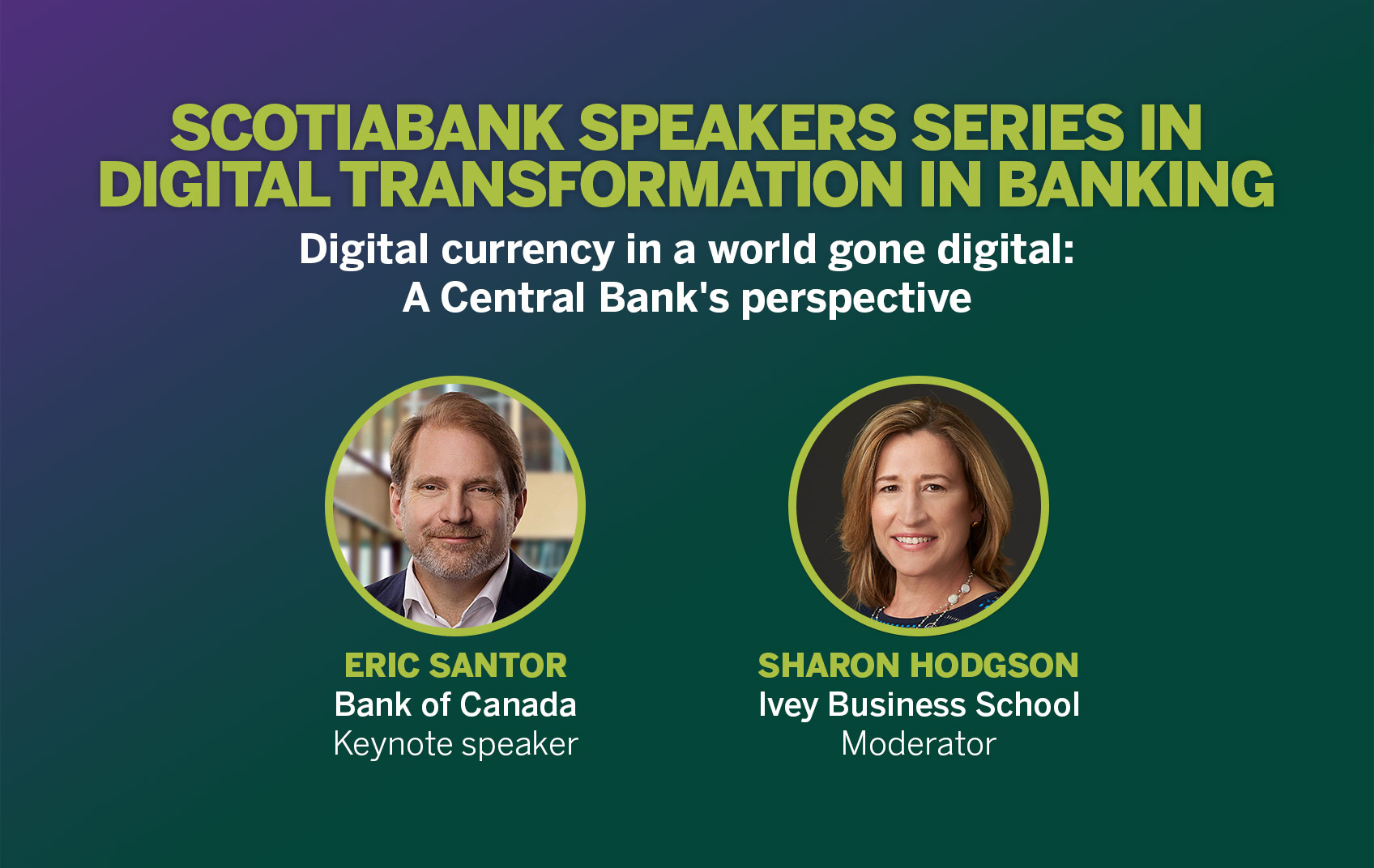 SCOTIABANK SPEAKERS SERIES IN DIGITAL TRANSFORMATION IN BANKING

Digital currency in a world gone digital: A Central Bank's perspective

ERIC SANTOR
Bank of Canada
Keynote speaker

SHARON HODGSON
Ivey Business School
Moderator